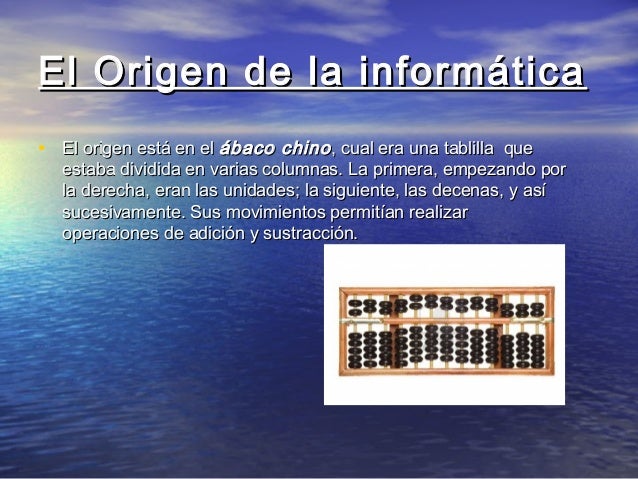 El Origen de la informática

• El origen está en el ábaco chino, cual era una tablilla que estaba dividida en varias columnas. La primera, empezando por la derecha, eran las unidades; la siguiente, las decenas, y así sucesivamente. Sus movimientos permitían realizar operaciones de adición y sustracción.